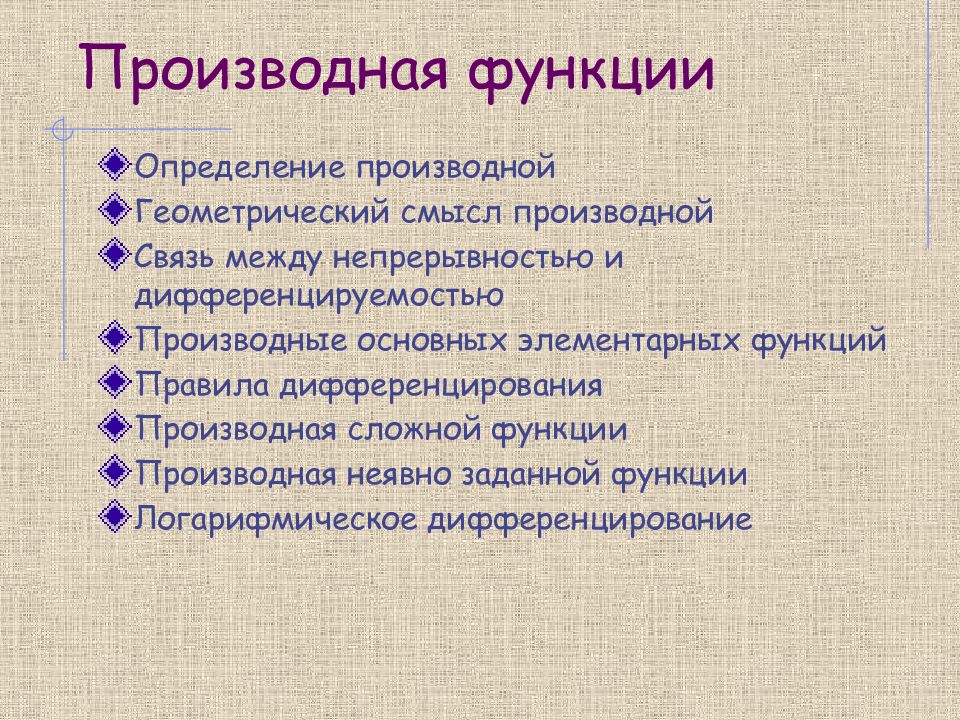 Производная функции

Определение производной
Геометрический смысл производной
Связь между непрерывностью и дифференцируемостью
Производные основных элементарных функций
Правила дифференцирования
Производная сложной функции
Производная неявно заданной функции
Логарифмическое дифференцирование